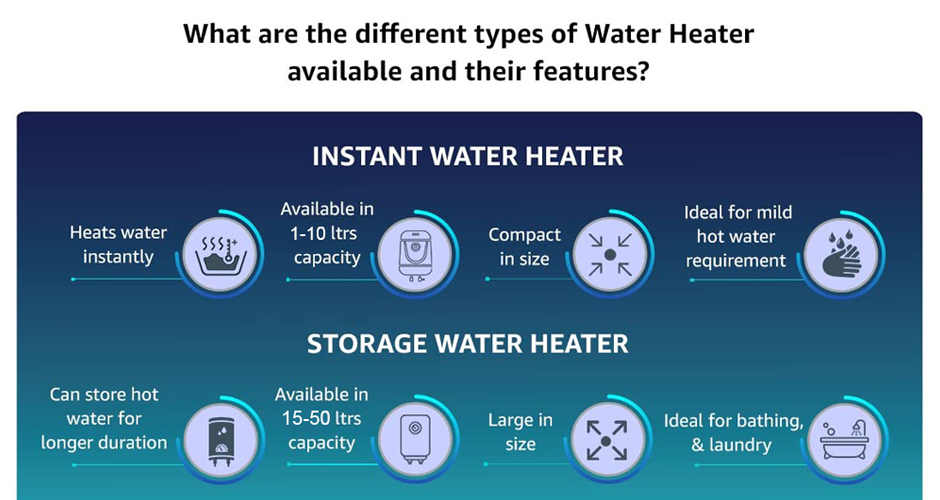 What are the different types of Water Heater available and their features?

INSTANT WATER HEATER

Heats water instantly

Available in 1-10 ltrs capacity

Compact in size

Ideal for mild hot water requirement

STORAGE WATER HEATER

Can store hot water for longer duration

Available in 15-50 ltrs capacity

Large in size

Ideal for bathing, & laundry